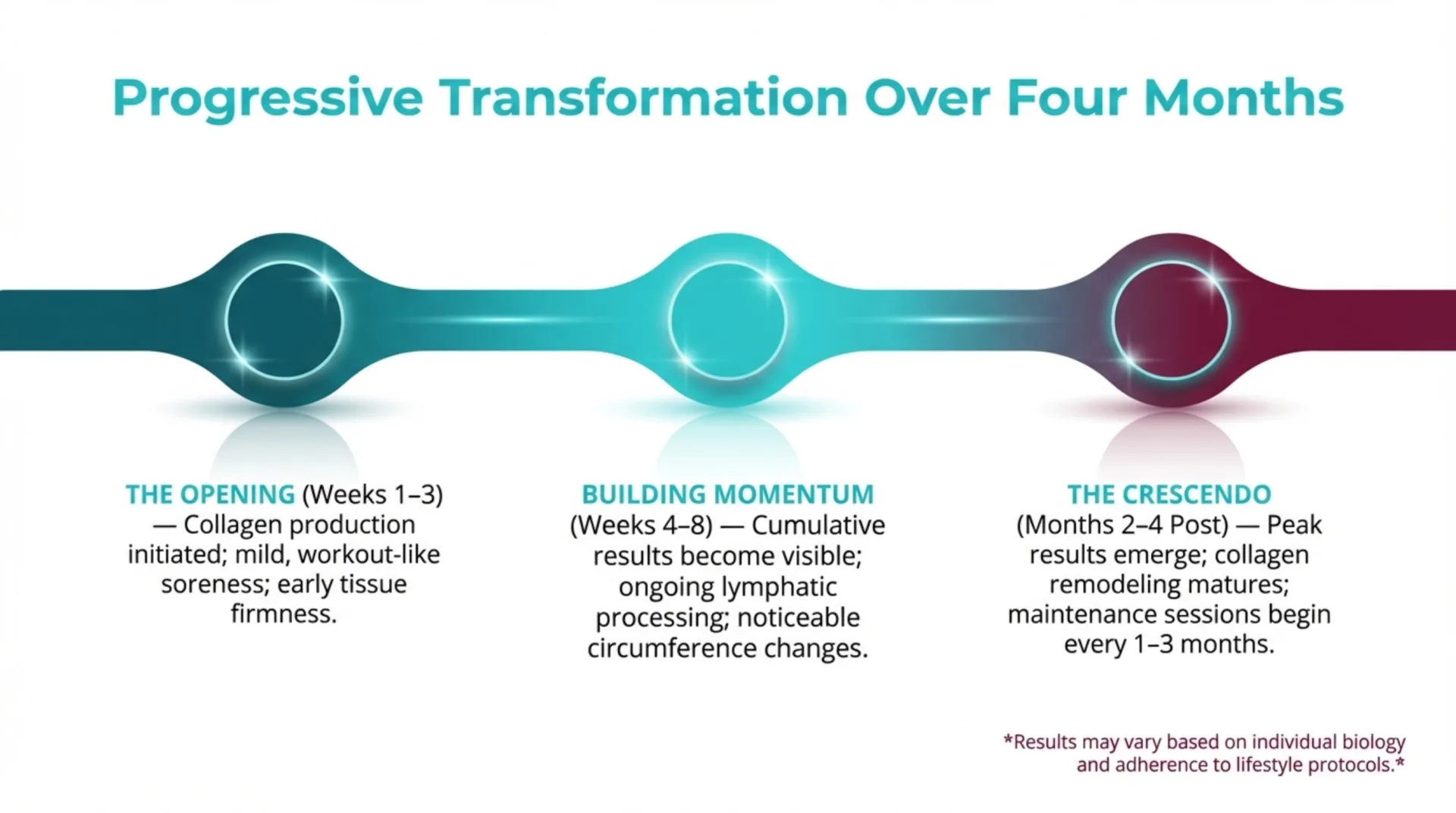 Progressive Transformation Over Four Months

THE OPENING (Weeks 1–3) — Collagen production initiated; mild, workout-like soreness; early tissue firmness.

BUILDING MOMENTUM (Weeks 4–8) — Cumulative results become visible; ongoing lymphatic processing; noticeable circumference changes.

THE CRESCENDO (Months 2–4 Post) — Peak results emerge; collagen remodeling matures; maintenance sessions begin every 1–3 months.

*Results may vary based on individual biology and adherence to lifestyle protocols.*